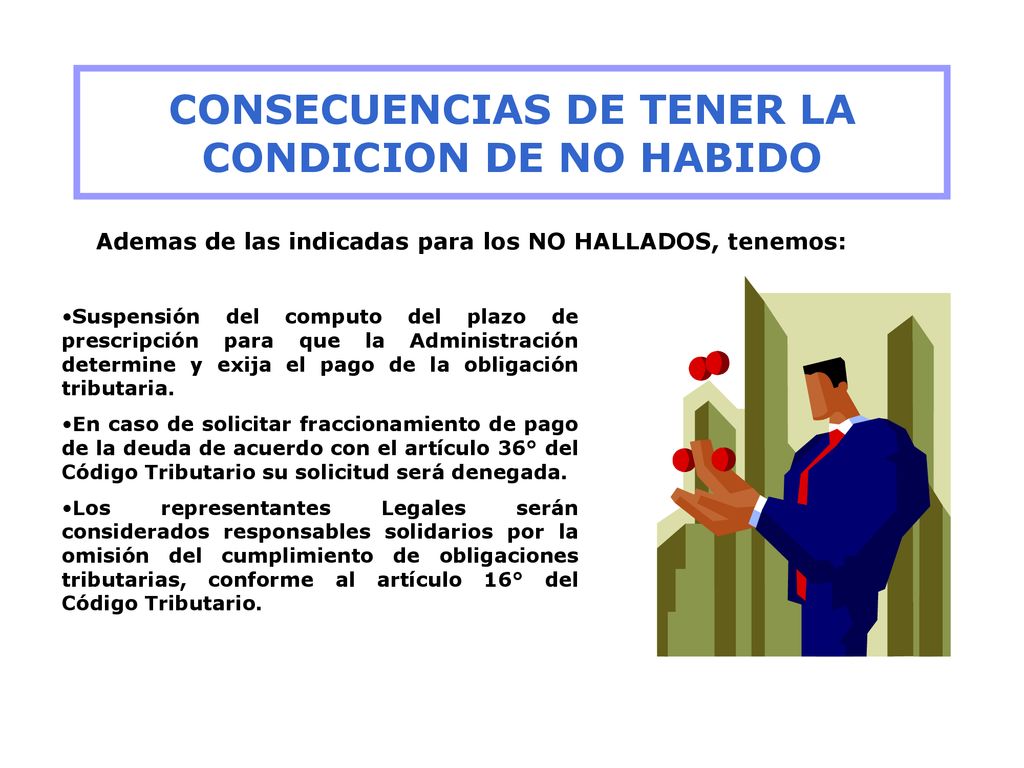 CONSECUENCIAS DE TENER LA CONDICION DE NO HABIDO

Ademas de las indicadas para los NO HALLADOS, tenemos:

•Suspensión del computo del plazo de prescripción para que la Administración determine y exija el pago de la obligación tributaria.

•En caso de solicitar fraccionamiento de pago de la deuda de acuerdo con el artículo 36° del Código Tributario su solicitud será denegada.

•Los representantes Legales serán considerados responsables solidarios por la omisión del cumplimiento de obligaciones tributarias, conforme al artículo 16° del Código Tributario.